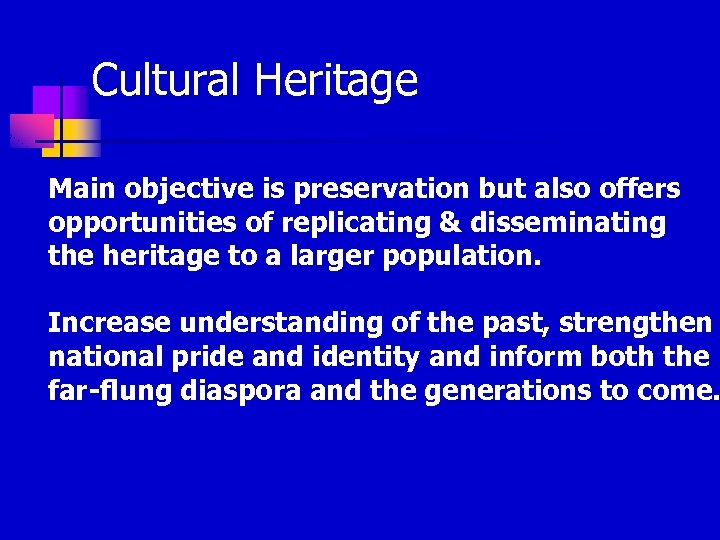 Cultural Heritage

Main objective is preservation but also offers opportunities of replicating & disseminating the heritage to a larger population.

Increase understanding of the past, strengthen national pride and identity and inform both the far-flung diaspora and the generations to come.